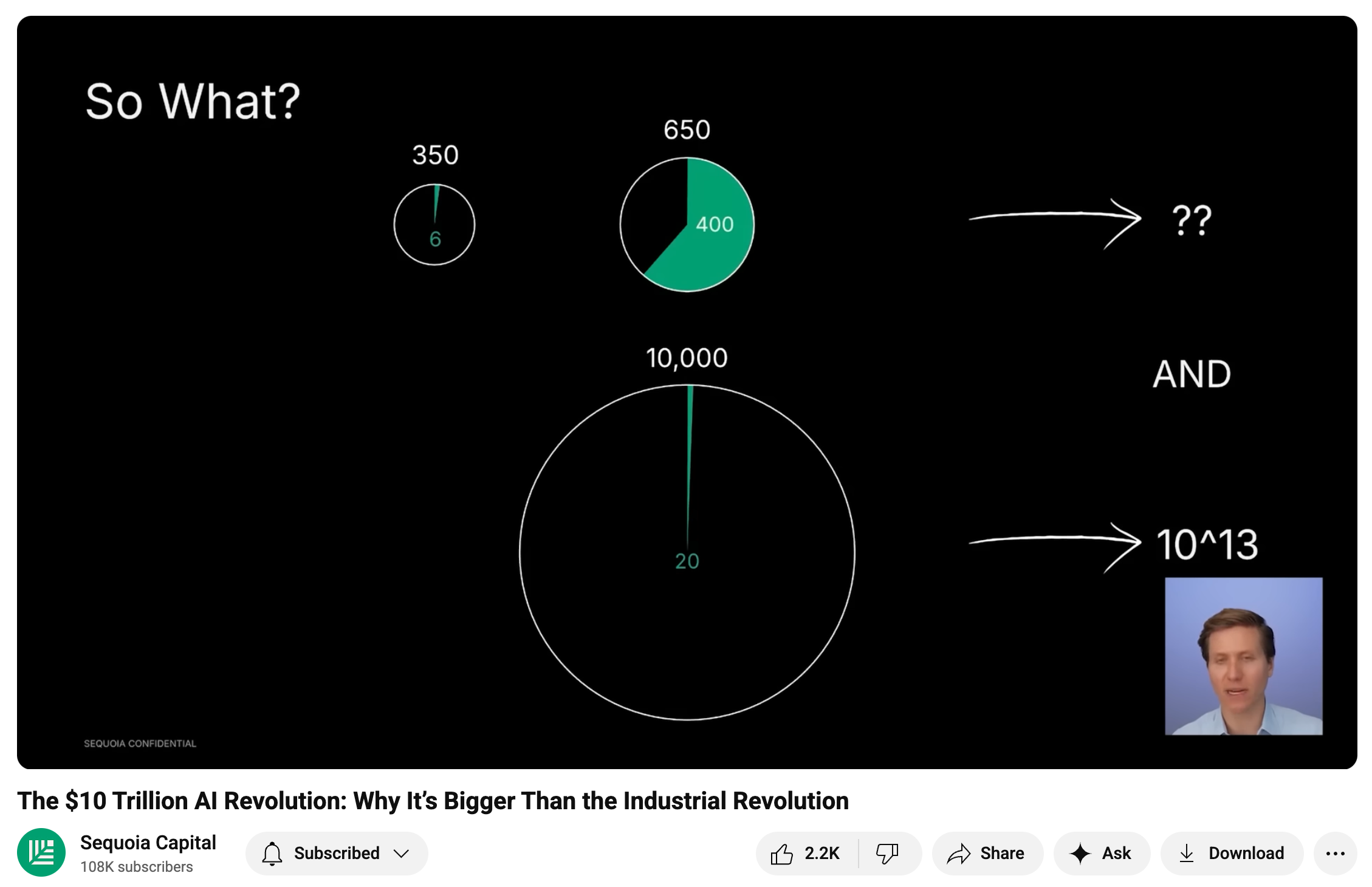 So What?

350

6

650

400

??

10,000

20

AND

10^13

SEQUOIA CONFIDENTIAL

The $10 Trillion AI Revolution: Why It's Bigger Than the Industrial Revolution

Sequoia Capital
108K subscribers

Subscribed

2.2K

Share

Ask

Download